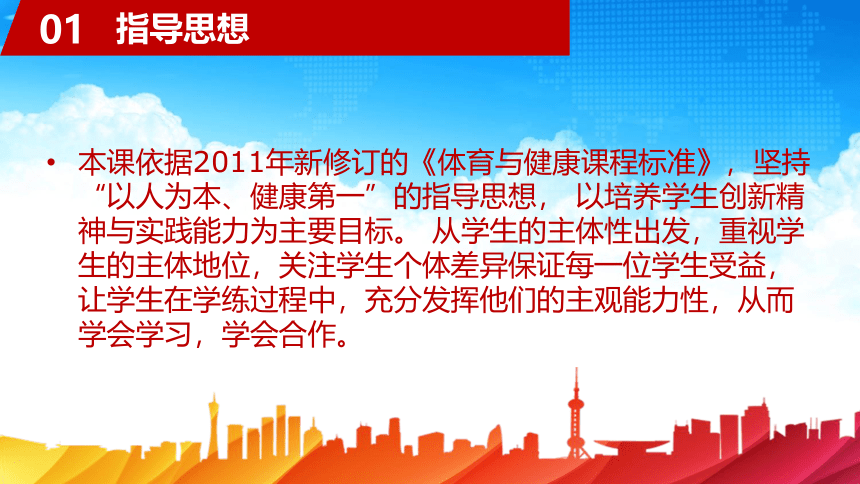 01 指导思想

• 本课依据2011年新修订的《体育与健康课程标准》，坚持“以人为本、健康第一”的指导思想，以培养学生创新精神与实践能力为主要目标。从学生的主体性出发，重视学生的主体地位，关注学生个体差异保证每一位学生受益，让学生在学练过程中，充分发挥他们的主观能力性，从而学会学习，学会合作。